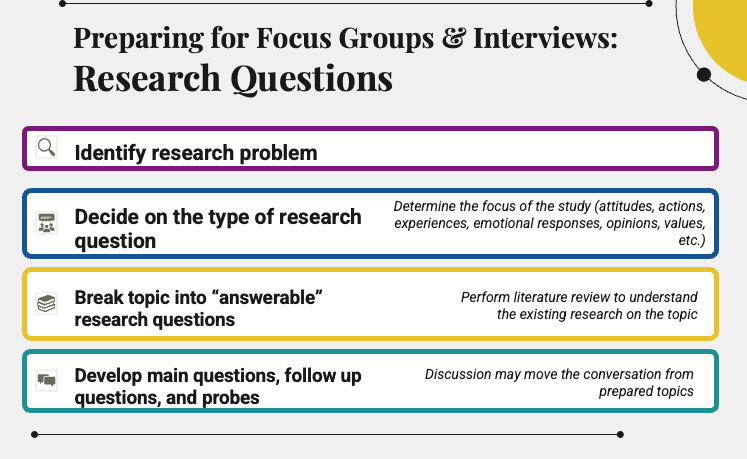 Preparing for Focus Groups & Interviews:
Research Questions

Identify research problem

Decide on the type of research question

Determine the focus of the study (attitudes, actions, experiences, emotional responses, opinions, values, etc.)

Break topic into “answerable” research questions

Perform literature review to understand the existing research on the topic

Develop main questions, follow up questions, and probes

Discussion may move the conversation from prepared topics